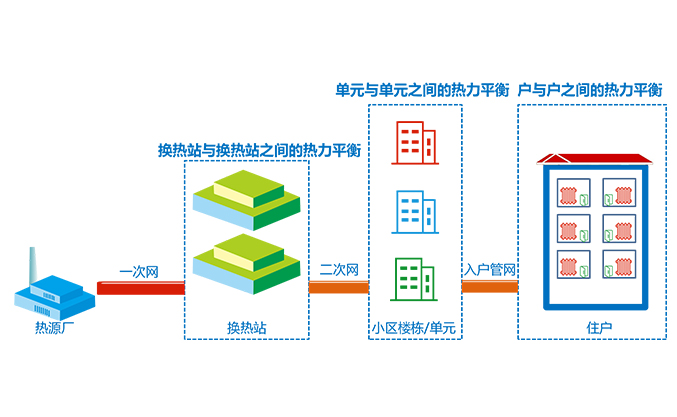 单元与单元之间的热力平衡

户与户之间的热力平衡

换热站与换热站之间的热力平衡

一次网

二次网

入户管网

热源厂

换热站

小区楼栋/单元

住户